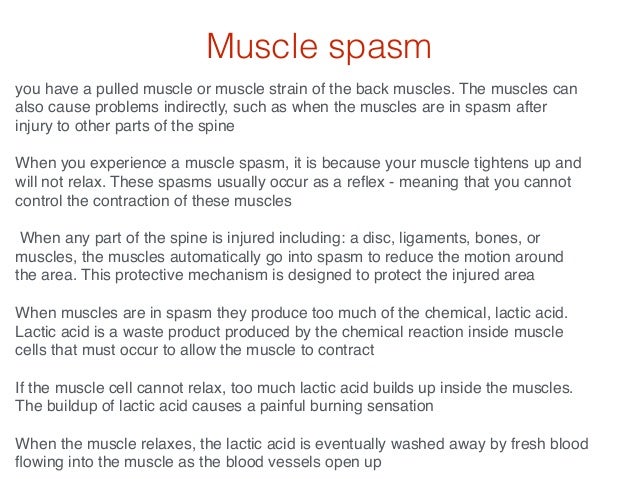 Muscle spasm

you have a pulled muscle or muscle strain of the back muscles. The muscles can also cause problems indirectly, such as when the muscles are in spasm after injury to other parts of the spine

When you experience a muscle spasm, it is because your muscle tightens up and will not relax. These spasms usually occur as a reflex - meaning that you cannot control the contraction of these muscles

When any part of the spine is injured including: a disc, ligaments, bones, or muscles, the muscles automatically go into spasm to reduce the motion around the area. This protective mechanism is designed to protect the injured area

When muscles are in spasm they produce too much of the chemical, lactic acid. Lactic acid is a waste product produced by the chemical reaction inside muscle cells that must occur to allow the muscle to contract

If the muscle cell cannot relax, too much lactic acid builds up inside the muscles. The buildup of lactic acid causes a painful burning sensation

When the muscle relaxes, the lactic acid is eventually washed away by fresh blood flowing into the muscle as the blood vessels open up